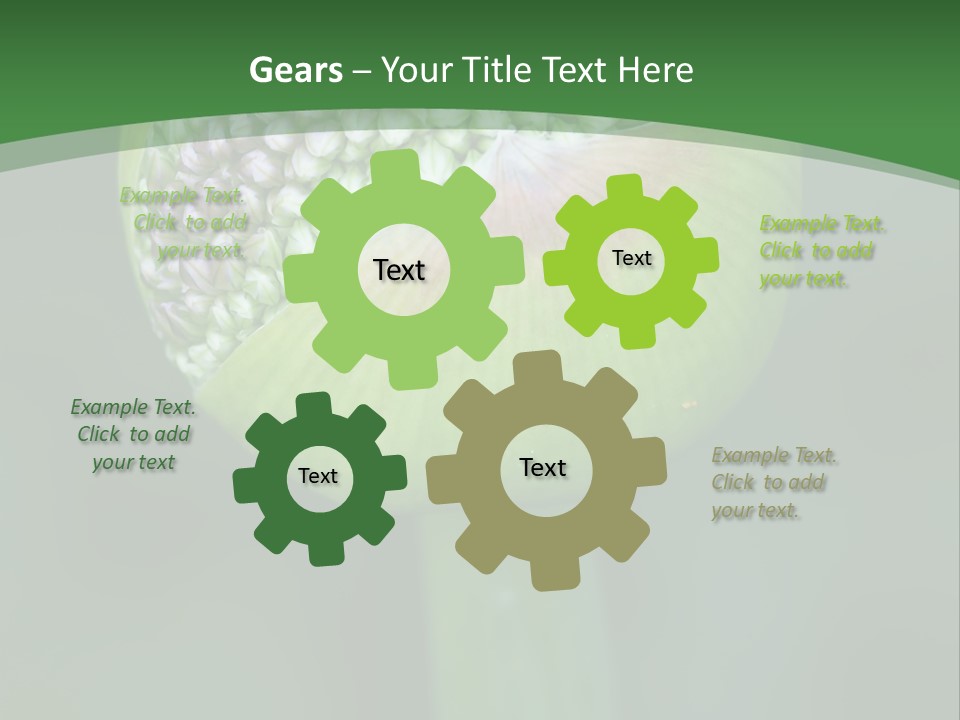 Gears – Your Title Text Here

Example Text. Click to add your text.

Text

Text

Example Text. Click to add your text.

Example Text. Click to add your text

Text

Text

Example Text. Click to add your text.